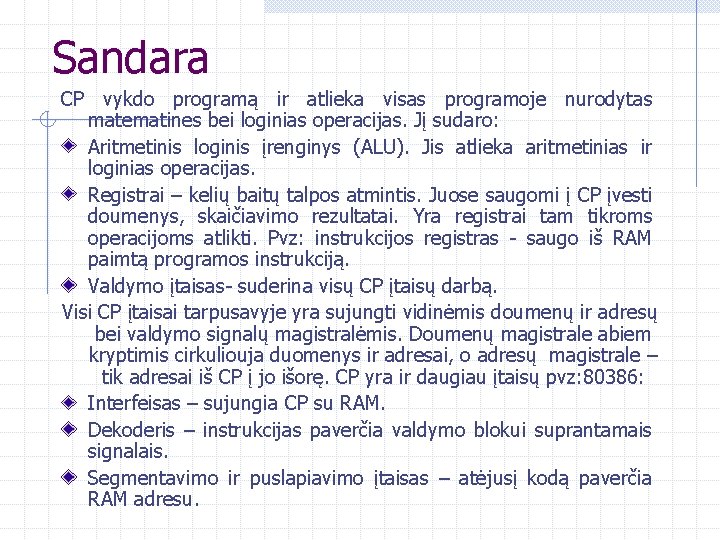 Sandara

CP vykdo programą ir atlieka visas programoje nurodytas matematines bei loginias operacijas. Jį sudaro:

Aritmetinis loginis įrenginys (ALU). Jis atlieka aritmetinias ir loginias operacijas.

Registrai – kelių baitų talpos atmintis. Juose saugomi į CP įvesti doumenys, skaičiavimo rezultatai. Yra registrai tam tikroms operacijoms atlikti. Pvz: instrukcijos registras - saugo iš RAM paimtą programos instrukciją.

Valdymo įtaisas- suderina visų CP įtaisų darbą.

Visi CP įtaisai tarpusavyje yra sujungti vidinėmis doumenų ir adresų bei valdymo signalų magistralėmis. Doumenų magistrale abiem kryptimis cirkuliouja duomenys ir adresai, o adresų magistrale – tik adresai iš CP į jo išorę. CP yra ir daugiau įtaisų pvz:80386:

Interfeisas – sujungia CP su RAM.

Dekoderis – instrukcijas paverčia valdymo blokui suprantamais signalais.

Segmentavimo ir puslapiavimo įtaisas – atėjusį kodą paverčia RAM adresu.